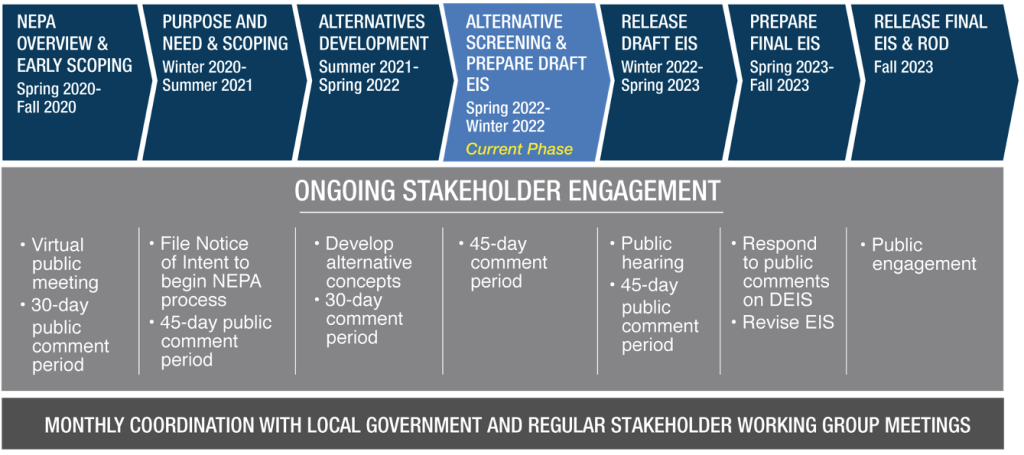 NEPA OVERVIEW & EARLY SCOPING
Spring 2020-Fall 2020

PURPOSE AND NEED & SCOPING
Winter 2020-Summer 2021

ALTERNATIVES DEVELOPMENT
Summer 2021-Spring 2022

ALTERNATIVE SCREENING & PREPARE DRAFT EIS
Spring 2022-Winter 2022
Current Phase

RELEASE DRAFT EIS
Winter 2022-Spring 2023

PREPARE FINAL EIS
Spring 2023-Fall 2023

RELEASE FINAL EIS & ROD
Fall 2023

ONGOING STAKEHOLDER ENGAGEMENT

• Virtual public meeting
• 30-day public comment period

• File Notice of Intent to begin NEPA process
• 45-day public comment period

• Develop alternative concepts
• 30-day comment period

• 45-day comment period

• Public hearing
• 45-day public comment period

• Respond to public comments on DEIS
• Revise EIS

• Public engagement

MONTHLY COORDINATION WITH LOCAL GOVERNMENT AND REGULAR STAKEHOLDER WORKING GROUP MEETINGS